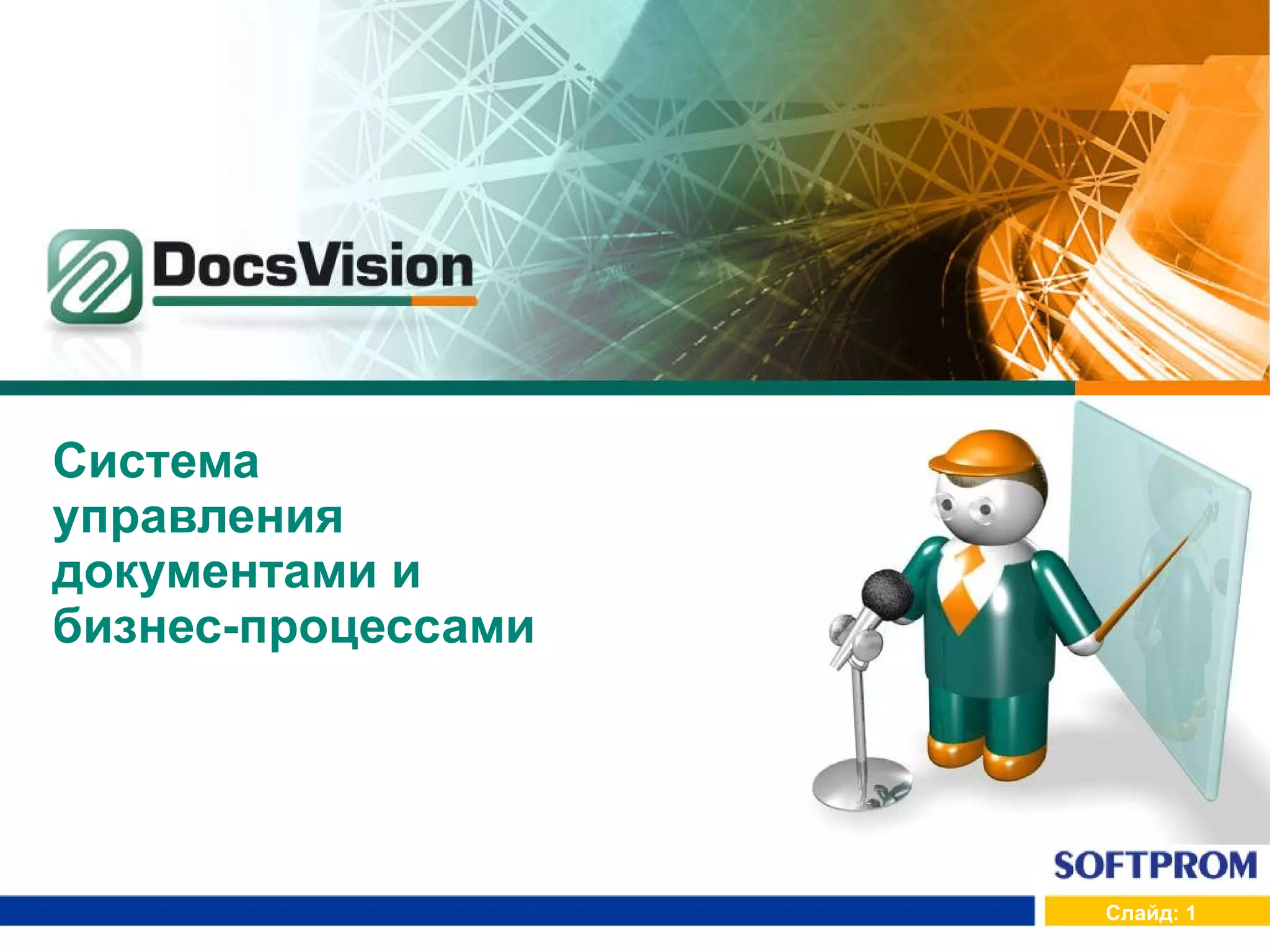 DocsVision

Система управления документами и бизнес-процессами

SOFTPROM

Слайд: 1